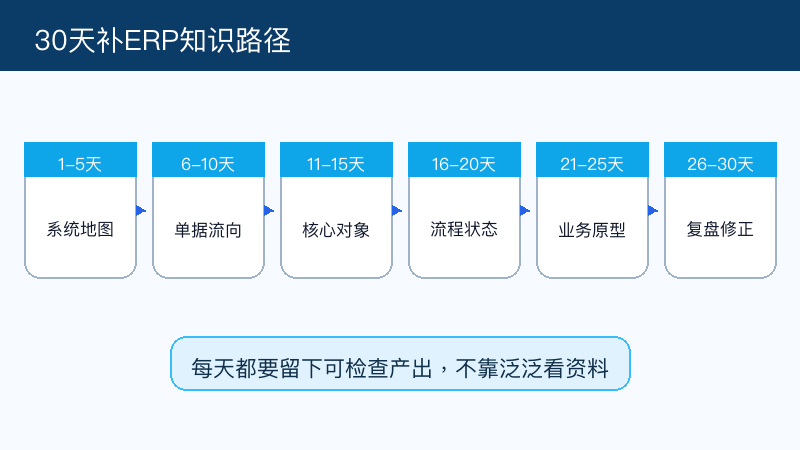 30天补ERP知识路径

1-5天
系统地图

6-10天
单据流向

11-15天
核心对象

16-20天
流程状态

21-25天
业务原型

26-30天
复盘修正

每天都要留下可检查产出，不靠泛泛看资料